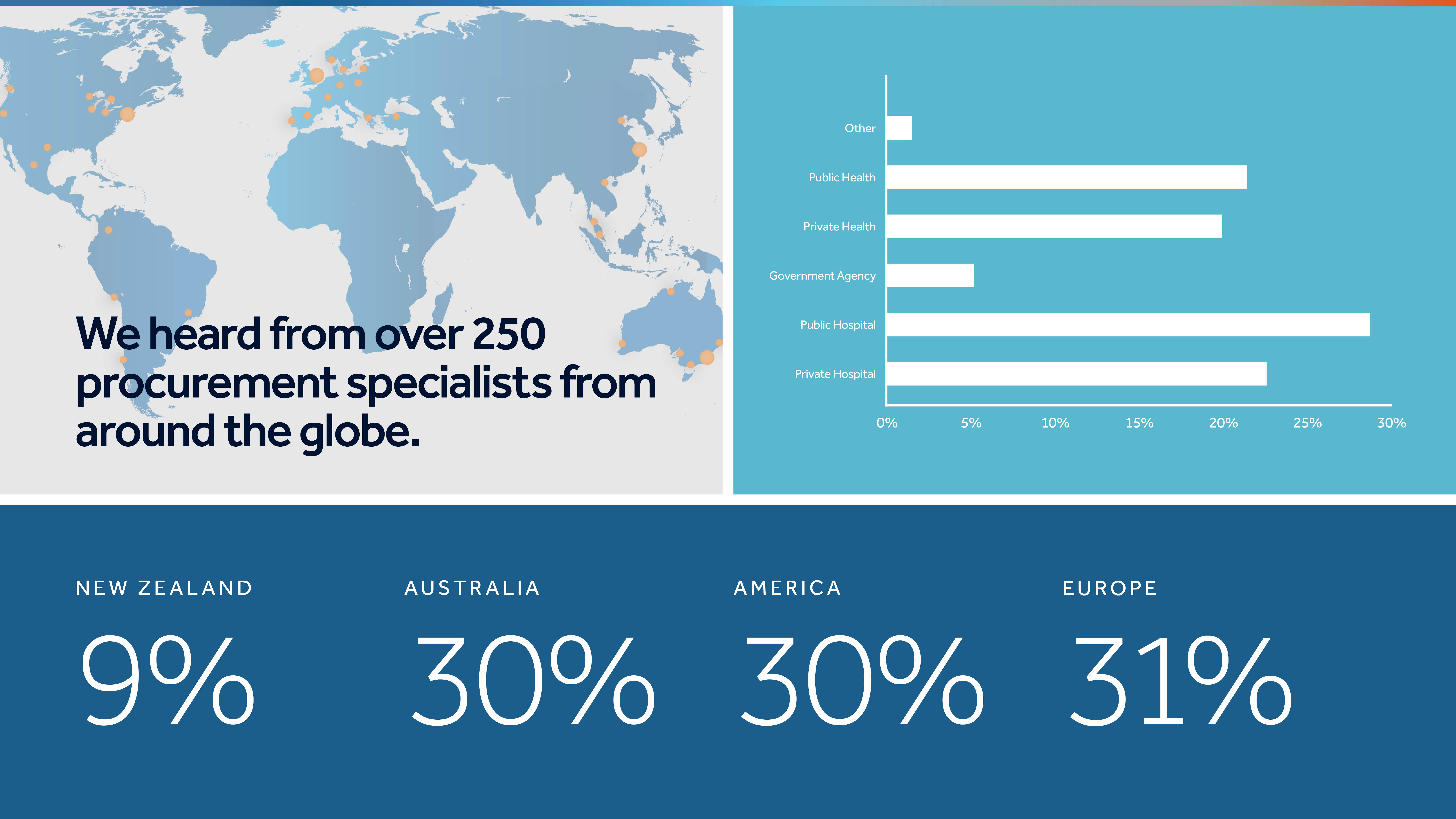 We heard from over 250 procurement specialists from around the globe.

Other
Public Health
Private Health
Government Agency
Public Hospital
Private Hospital

0% 5% 10% 15% 20% 25% 30%

NEW ZEALAND
9%

AUSTRALIA
30%

AMERICA
30%

EUROPE
31%